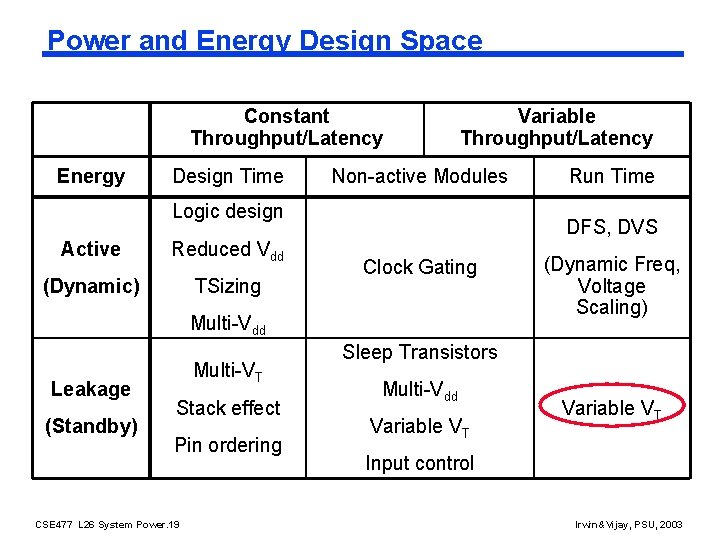 Power and Energy Design Space

| | Constant Throughput/Latency | | Variable Throughput/Latency |
|---|---|---|---|
| Energy | Design Time | Non-active Modules | Run Time |
| Active (Dynamic) | Logic design Reduced $V_{dd}$ TSizing Multi-$V_{dd}$ | Clock Gating | DFS, DVS (Dynamic Freq, Voltage Scaling) |
| Leakage (Standby) | Multi-$V_T$ Stack effect Pin ordering | Sleep Transistors Multi-$V_{dd}$ Variable $V_T$ Input control | Variable $V_T$ |

CSE477 L26 System Power.19

Irwin&Vijay, PSU, 2003